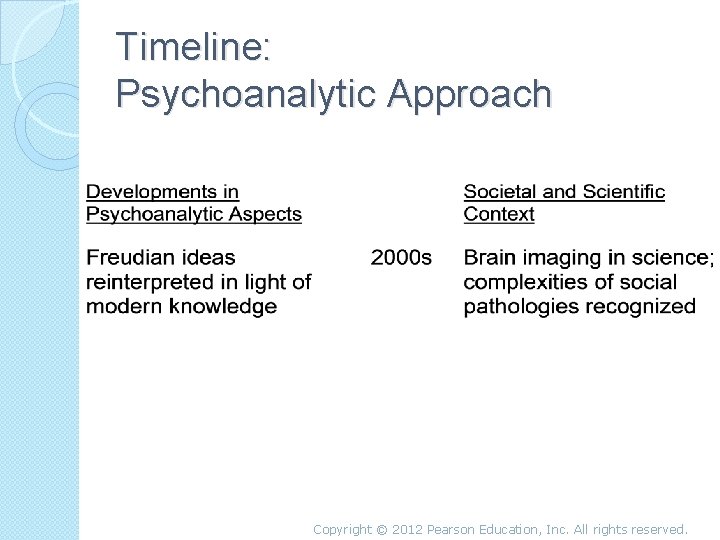 Timeline:
Psychoanalytic Approach

| Developments in Psychoanalytic Aspects | | Societal and Scientific Context |
|---|---|---|
| Freudian ideas reinterpreted in light of modern knowledge | 2000s | Brain imaging in science; complexities of social pathologies recognized |

Copyright © 2012 Pearson Education, Inc. All rights reserved.